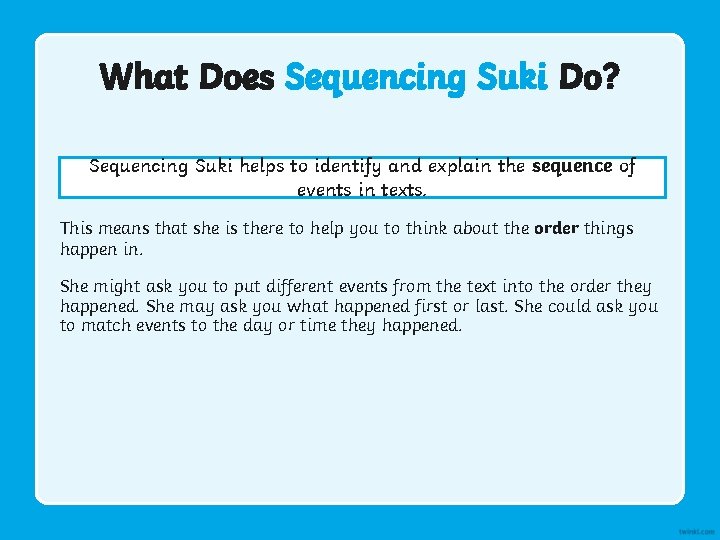 What Does Sequencing Suki Do?

Sequencing Suki helps to identify and explain the sequence of events in texts.

This means that she is there to help you to think about the order things happen in.

She might ask you to put different events from the text into the order they happened. She may ask you what happened first or last. She could ask you to match events to the day or time they happened.

twinkl.com